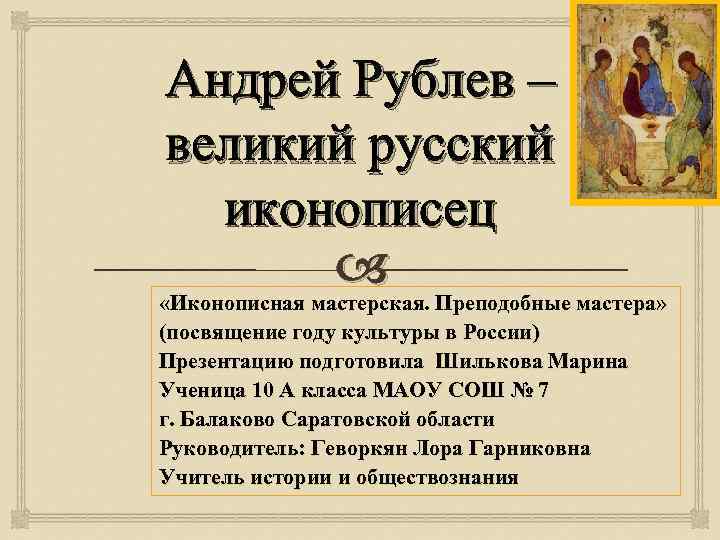 Андрей Рублев – великий русский иконописец

«Иконописная мастерская. Преподобные мастера»
(посвящение году культуры в России)
Презентацию подготовила Шилькова Марина
Ученица 10 А класса МАОУ СОШ № 7
г. Балаково Саратовской области
Руководитель: Геворкян Лора Гарниковна
Учитель истории и обществознания